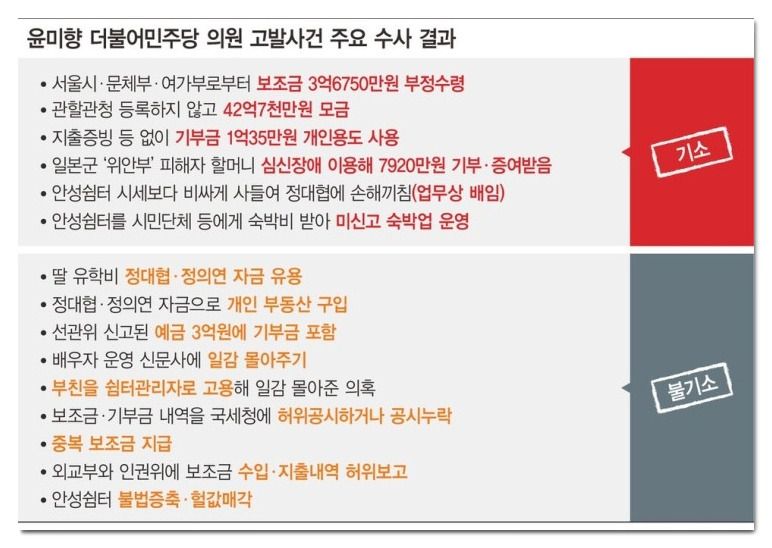 윤미향 더불어민주당 의원 고발사건 주요 수사 결과

• 서울시·문체부·여가부로부터 보조금 3억6750만원 부정수령
• 관할관청 등록하지 않고 42억7천만원 모금
• 지출증빙 등 없이 기부금 1억35만원 개인용도 사용
• 일본군 '위안부' 피해자 할머니 심신장애 이용해 7920만원 기부·증여받음
• 안성쉼터 시세보다 비싸게 사들여 정대협에 손해끼침(업무상 배임)
• 안성쉼터를 시민단체 등에게 숙박비 받아 미신고 숙박업 운영

기소

• 딸 유학비 정대협·정의연 자금 유용
• 정대협·정의연 자금으로 개인 부동산 구입
• 선관위 신고된 예금 3억원에 기부금 포함
• 배우자 운영 신문사에 일감 몰아주기
• 부친을 쉼터관리자로 고용해 일감 몰아준 의혹
• 보조금·기부금 내역을 국세청에 허위공시하거나 공시누락
• 중복 보조금 지급
• 외교부와 인권위에 보조금 수입·지출내역 허위보고
• 안성쉼터 불법증축·헐값매각

불기소